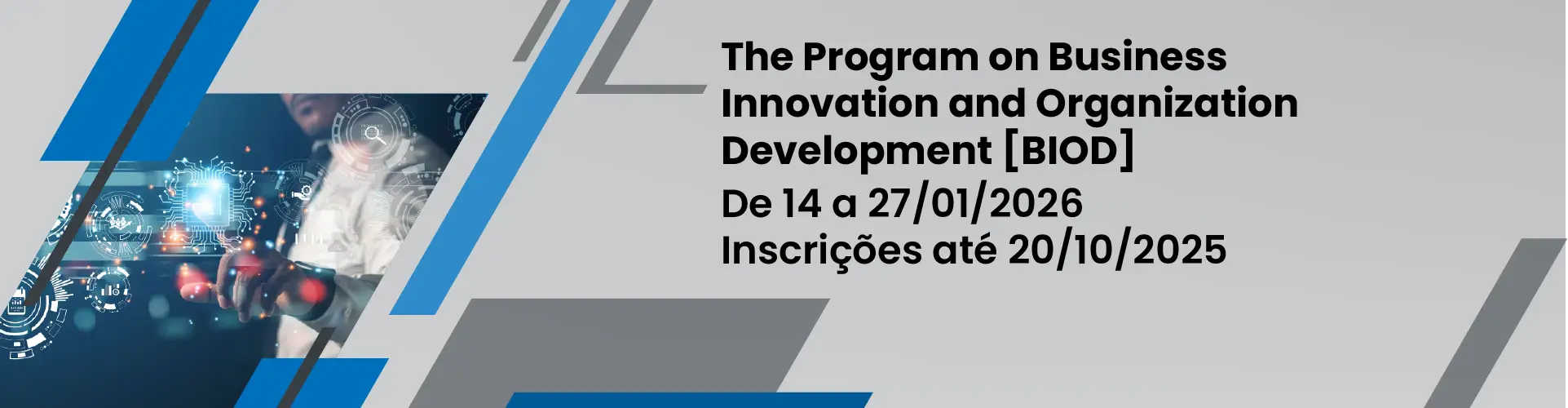 The Program on Business Innovation and Organization Development [BIOD]

De 14 a 27/01/2026
Inscrições até 20/10/2025